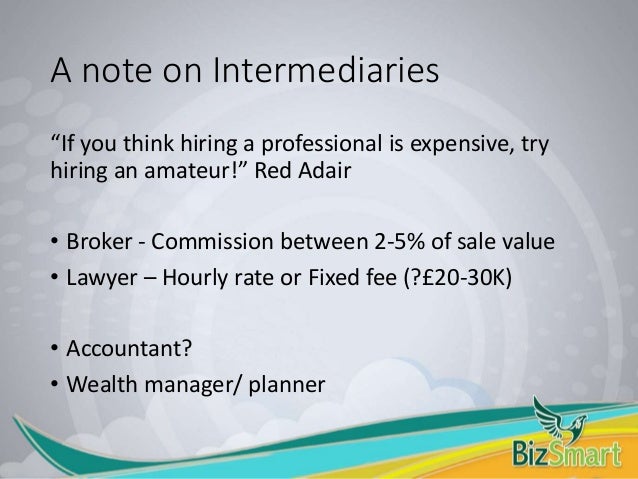 A note on Intermediaries

“If you think hiring a professional is expensive, try hiring an amateur!” Red Adair

• Broker - Commission between 2-5% of sale value
• Lawyer – Hourly rate or Fixed fee (?£20-30K)

• Accountant?
• Wealth manager/ planner

BizSmart